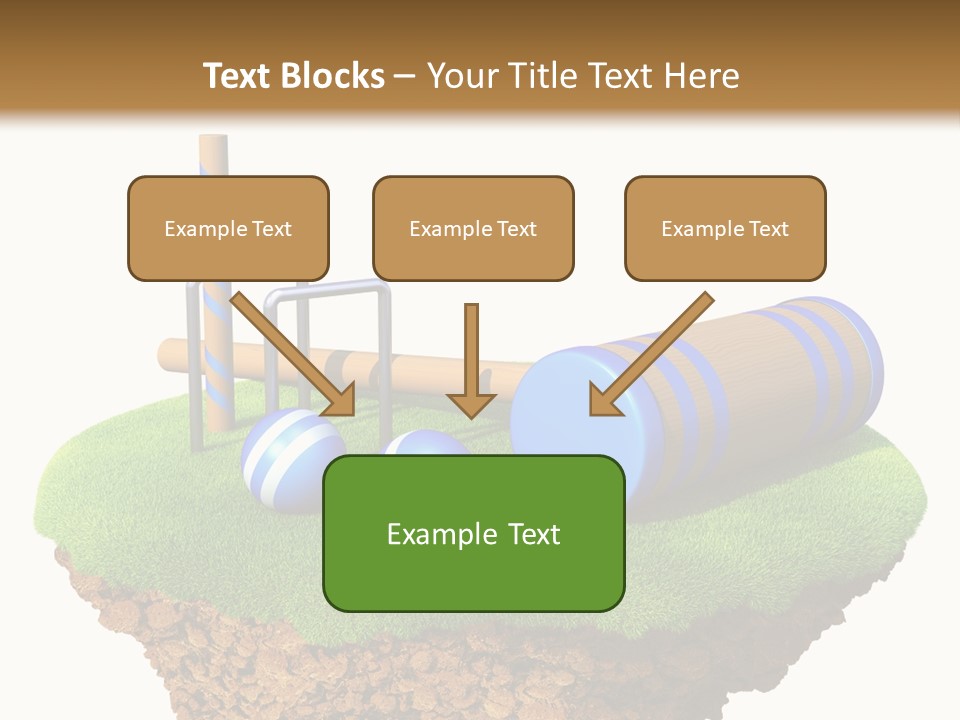 Text Blocks – Your Title Text Here

Example Text

Example Text

Example Text

Example Text